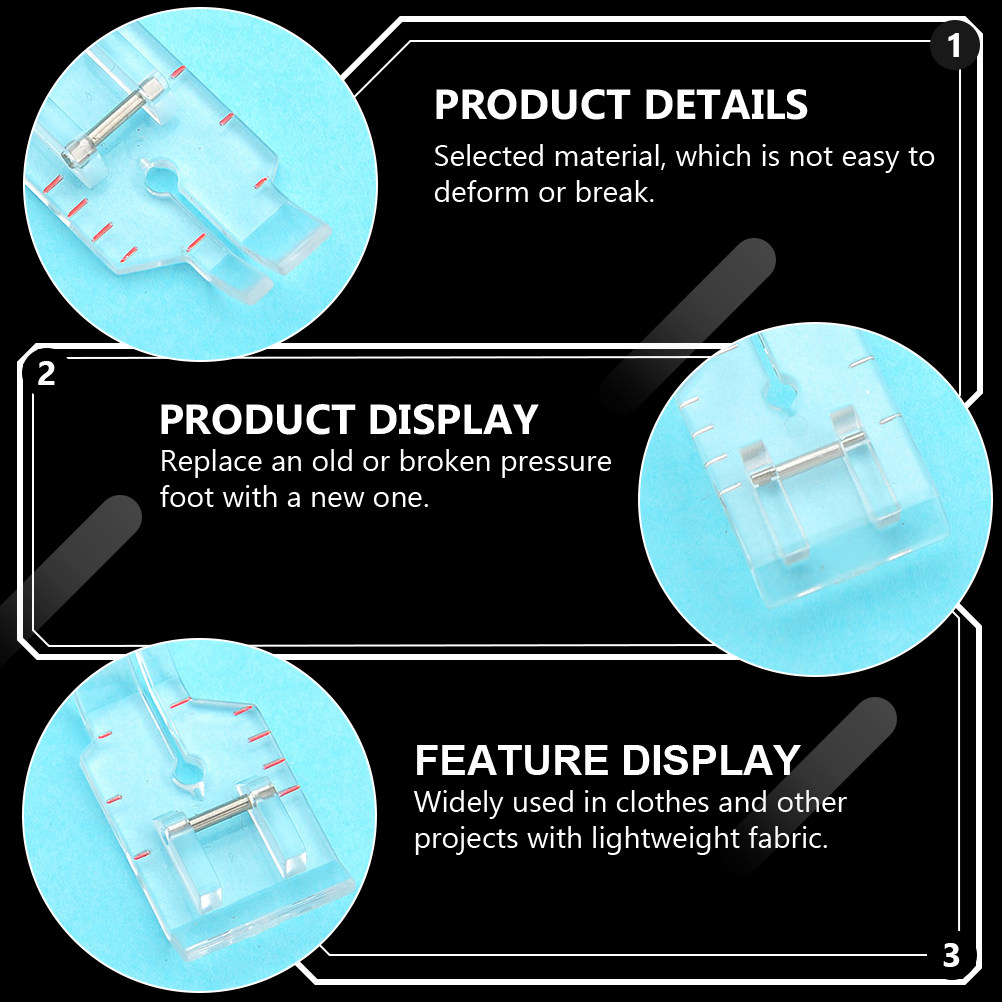 1

PRODUCT DETAILS

Selected material, which is not easy to deform or break.

2

PRODUCT DISPLAY

Replace an old or broken pressure foot with a new one.

FEATURE DISPLAY

Widely used in clothes and other projects with lightweight fabric.

3